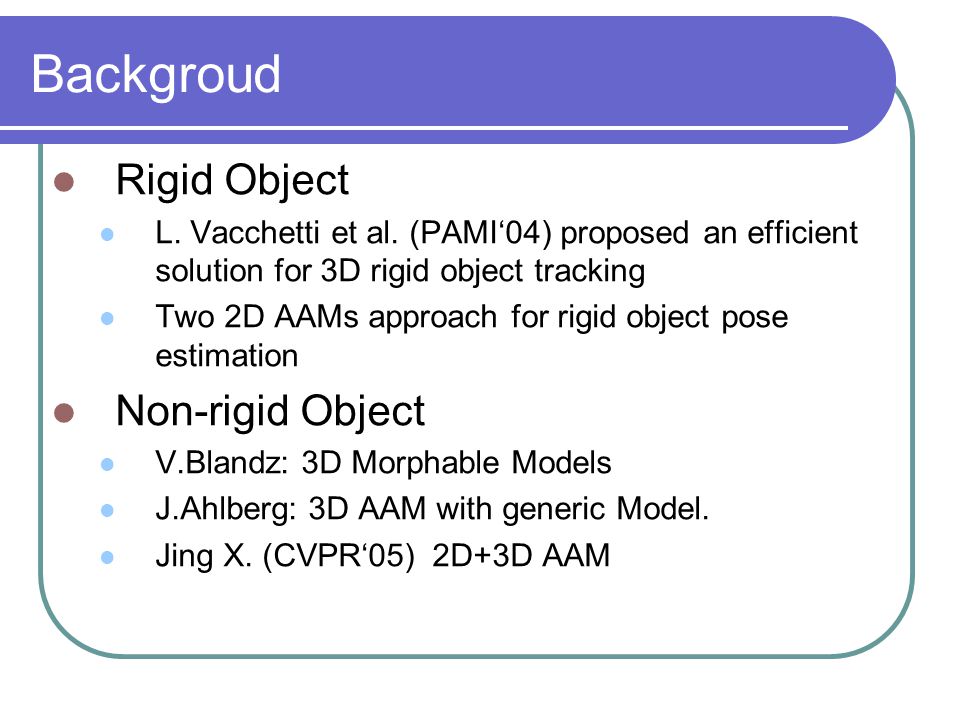 Backgroud

Rigid Object

L. Vacchetti et al. (PAMI‘04) proposed an efficient solution for 3D rigid object tracking

Two 2D AAMs approach for rigid object pose estimation

Non-rigid Object

V.Blandz: 3D Morphable Models

J.Ahlberg: 3D AAM with generic Model.

Jing X. (CVPR‘05) 2D+3D AAM